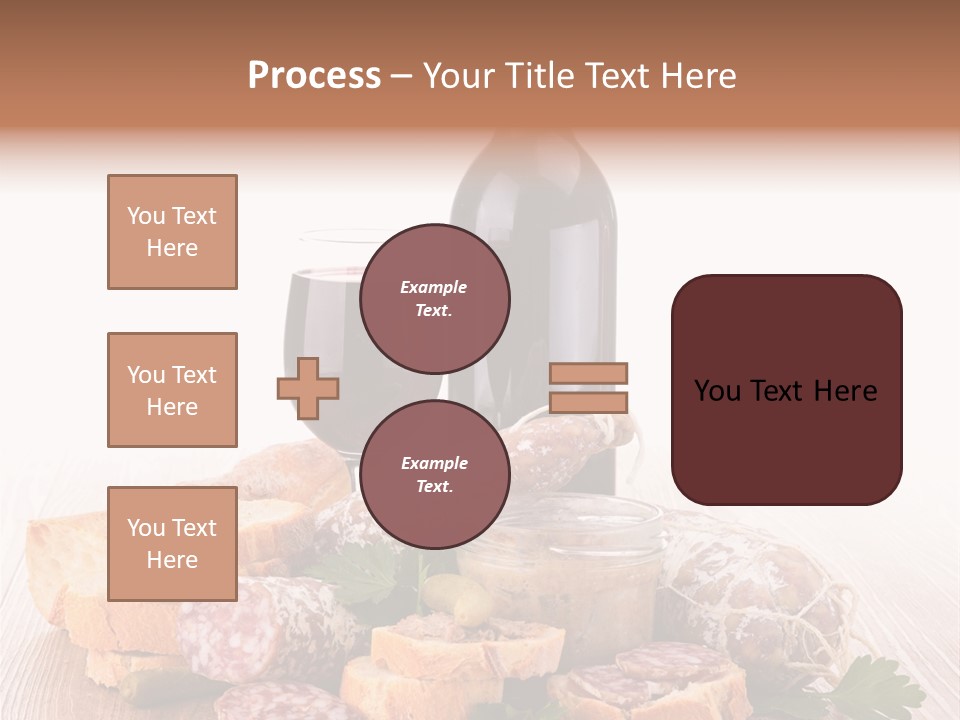 Process – Your Title Text Here

You Text Here

You Text Here

You Text Here

Example Text.

Example Text.

You Text Here